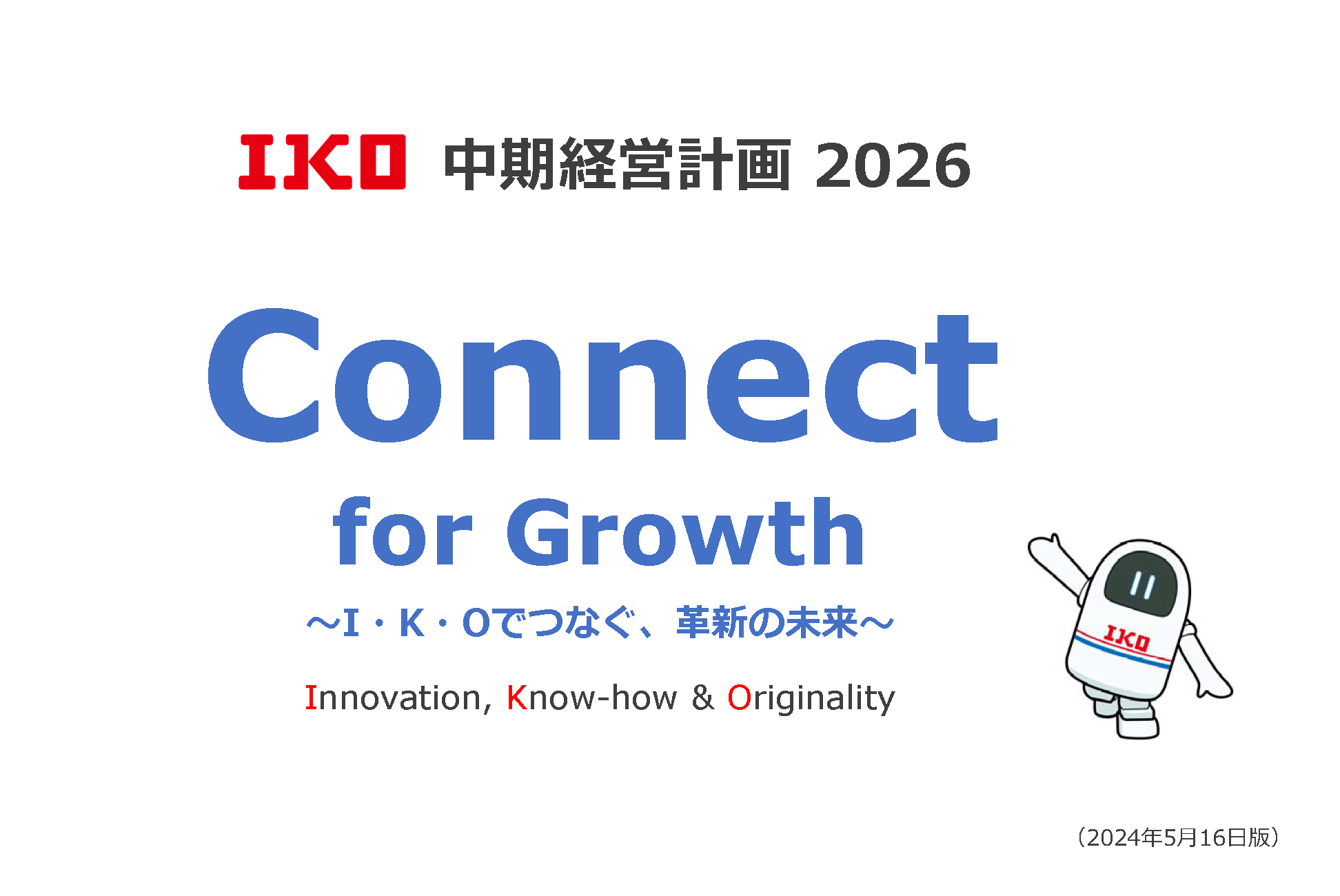 IKO 中期経営計画 2026

Connect

for Growth

～I・K・Oでつなぐ、革新の未来～

Innovation, Know-how & Originality

IKO

（2024年5月16日版）